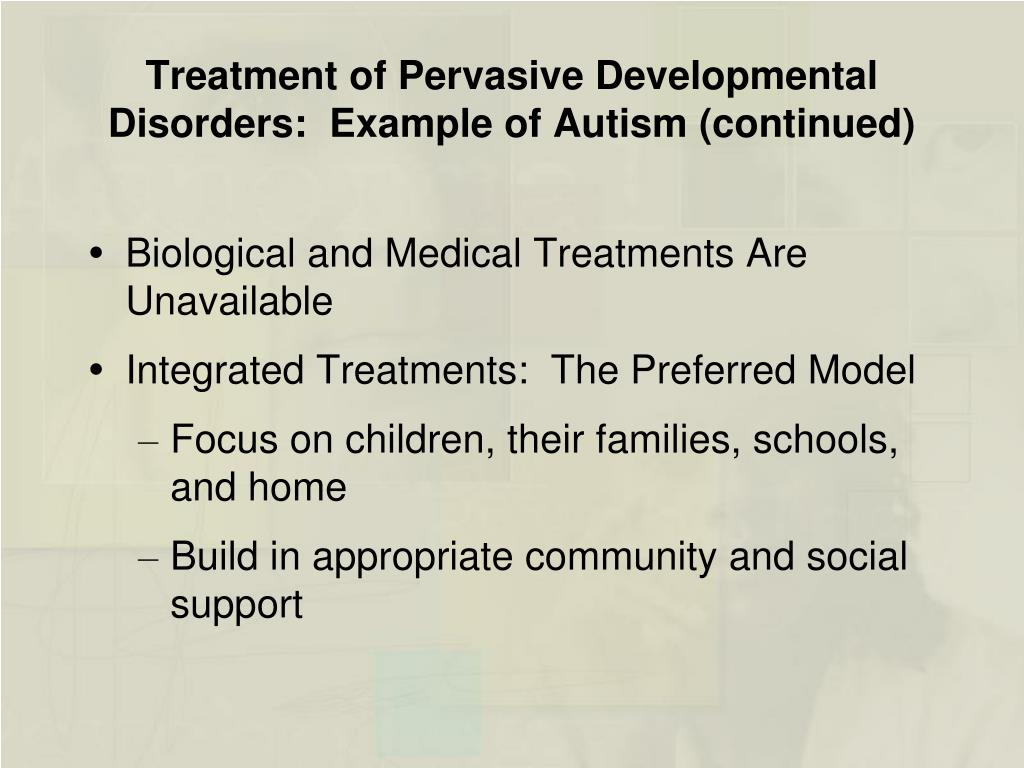 Treatment of Pervasive Developmental Disorders:  Example of Autism (continued)

• Biological and Medical Treatments Are Unavailable
• Integrated Treatments:  The Preferred Model
– Focus on children, their families, schools, and home
– Build in appropriate community and social support